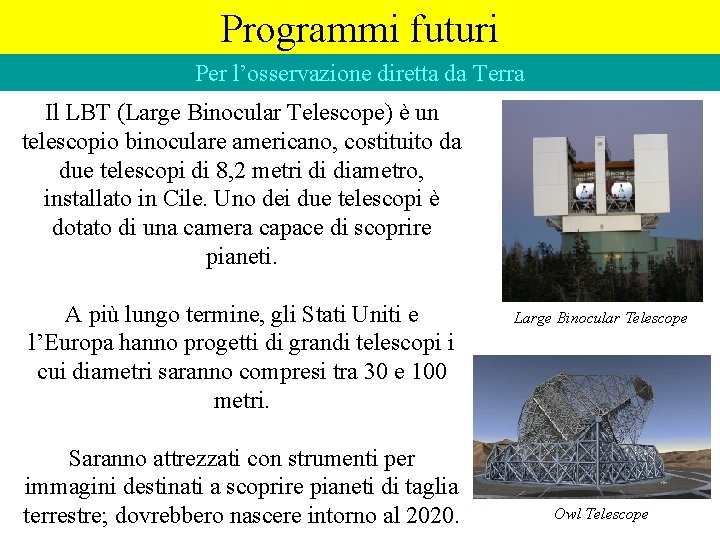 Programmi futuri

Per l’osservazione diretta da Terra

Il LBT (Large Binocular Telescope) è un telescopio binoculare americano, costituito da due telescopi di 8,2 metri di diametro, installato in Cile. Uno dei due telescopi è dotato di una camera capace di scoprire pianeti.

A più lungo termine, gli Stati Uniti e l’Europa hanno progetti di grandi telescopi i cui diametri saranno compresi tra 30 e 100 metri.

Saranno attrezzati con strumenti per immagini destinati a scoprire pianeti di taglia terrestre; dovrebbero nascere intorno al 2020.

Large Binocular Telescope

Owl Telescope